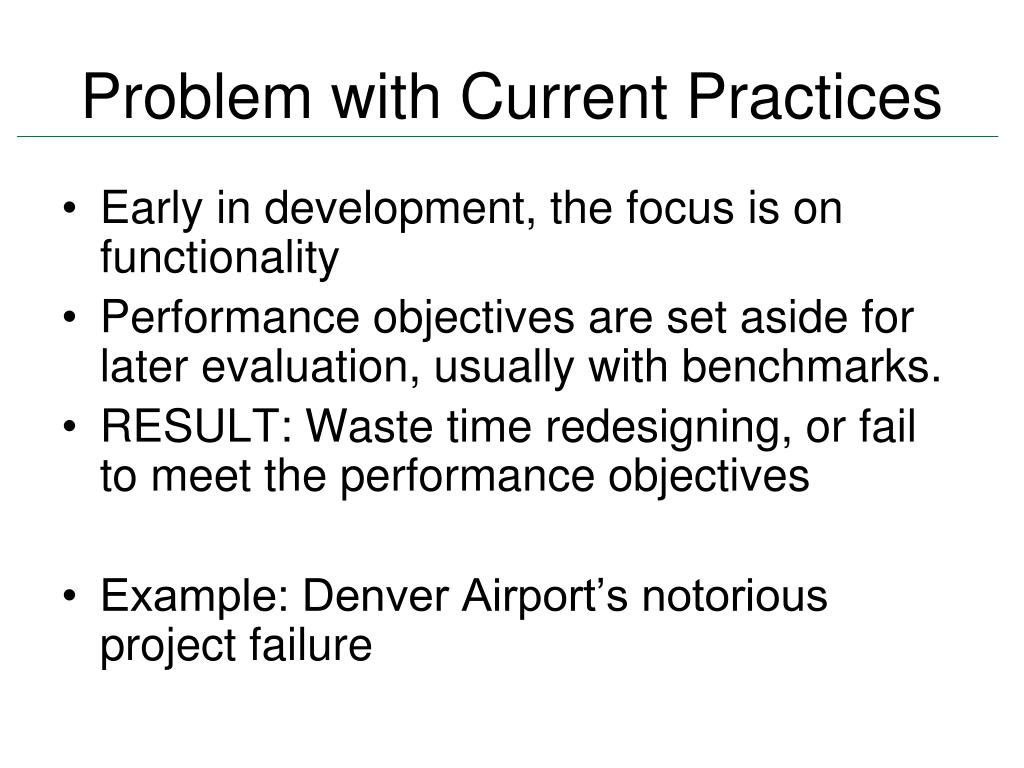 Problem with Current Practices

• Early in development, the focus is on functionality
• Performance objectives are set aside for later evaluation, usually with benchmarks.
• RESULT: Waste time redesigning, or fail to meet the performance objectives

• Example: Denver Airport’s notorious project failure